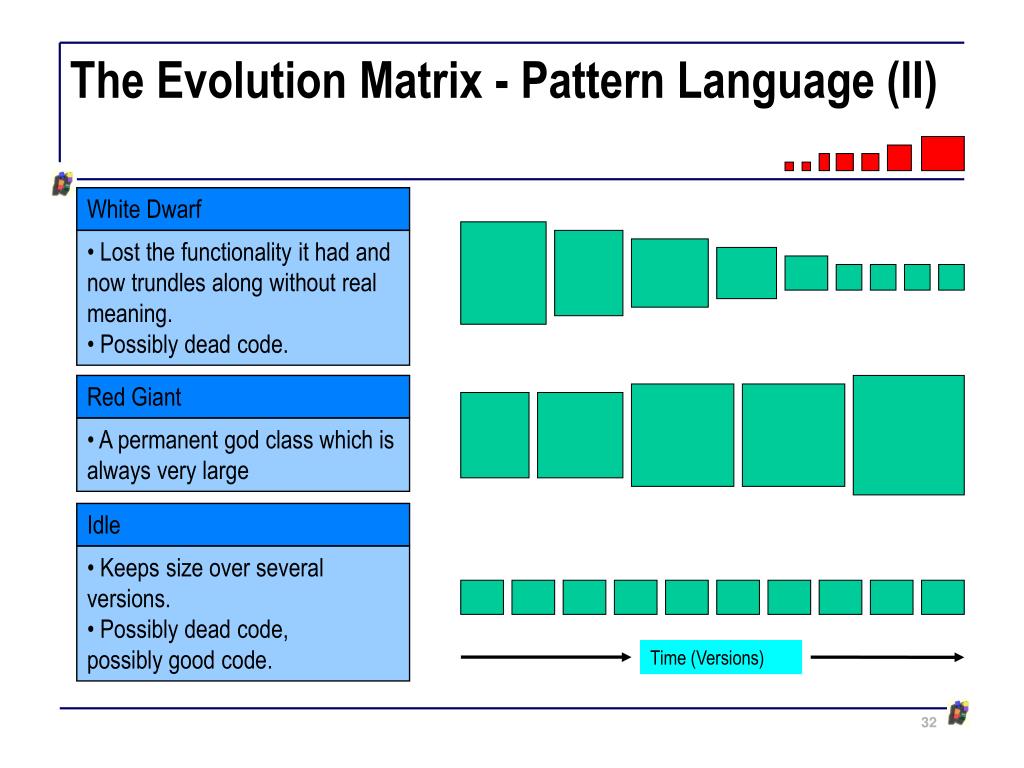 The Evolution Matrix - Pattern Language (II)

White Dwarf

• Lost the functionality it had and now trundles along without real meaning.
• Possibly dead code.

Red Giant

• A permanent god class which is always very large

Idle

• Keeps size over several versions.
• Possibly dead code, possibly good code.

Time (Versions)

32